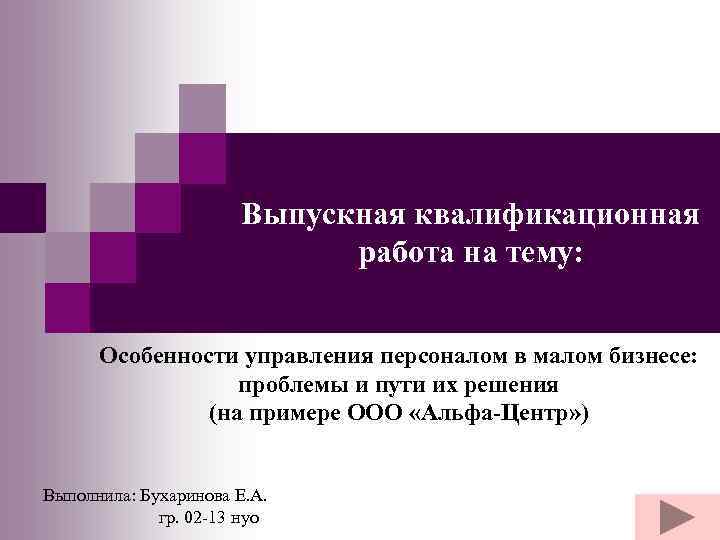 Выпускная квалификационная работа на тему:

Особенности управления персоналом в малом бизнесе: проблемы и пути их решения
(на примере ООО «Альфа-Центр»)

Выполнила: Бухаринова Е.А.
гр. 02-13 нуо